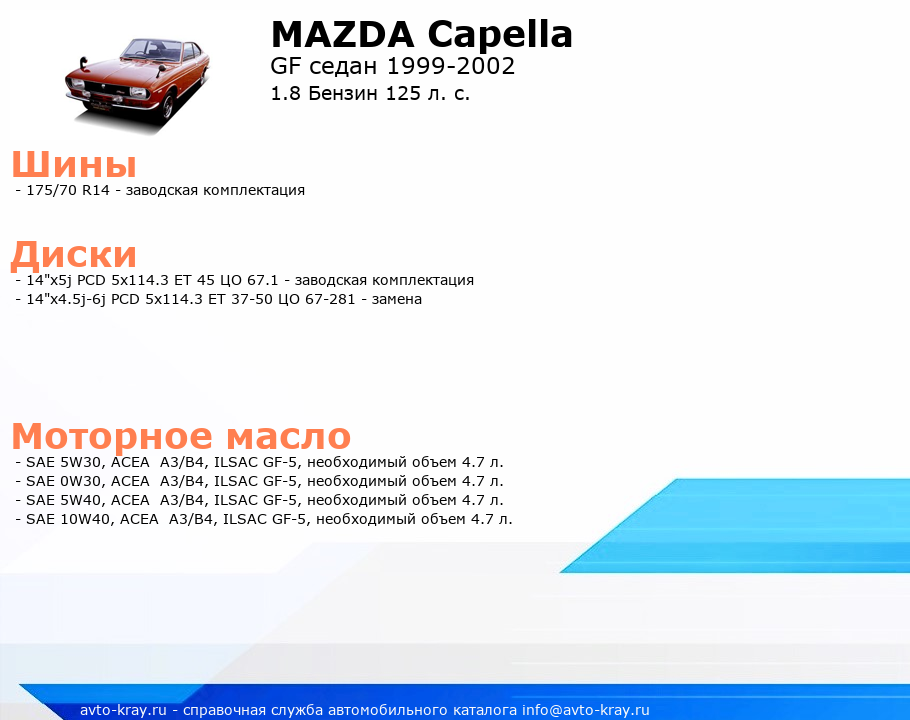 MAZDA Capella
GF седан 1999-2002
1.8 Бензин 125 л. с.

Шины
- 175/70 R14 - заводская комплектация

Диски
- 14"x5j PCD 5x114.3 ET 45 ЦО 67.1 - заводская комплектация
- 14"x4.5j-6j PCD 5x114.3 ET 37-50 ЦО 67-281 - замена

Моторное масло
- SAE 5W30, ACEA A3/B4, ILSAC GF-5, необходимый объем 4.7 л.
- SAE 0W30, ACEA A3/B4, ILSAC GF-5, необходимый объем 4.7 л.
- SAE 5W40, ACEA A3/B4, ILSAC GF-5, необходимый объем 4.7 л.
- SAE 10W40, ACEA A3/B4, ILSAC GF-5, необходимый объем 4.7 л.

avto-kray.ru - справочная служба автомобильного каталога info@avto-kray.ru